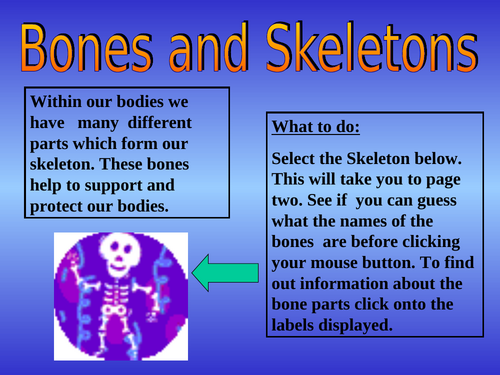 Bones and Skeletons

Within our bodies we have many different parts which form our skeleton. These bones help to support and protect our bodies.

What to do:

Select the Skeleton below. This will take you to page two. See if you can guess what the names of the bones are before clicking your mouse button. To find out information about the bone parts click onto the labels displayed.